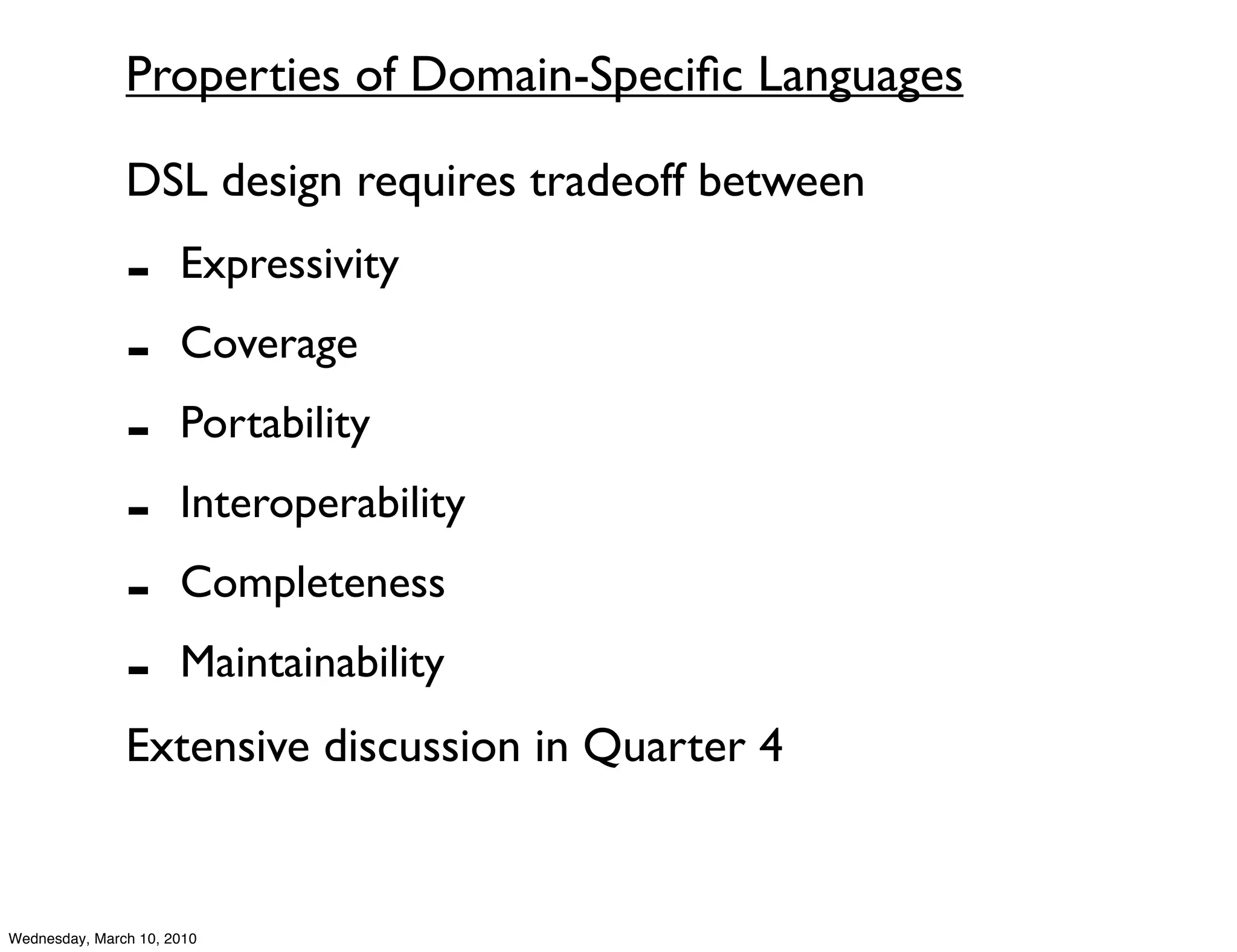 Properties of Domain-Specific Languages

DSL design requires tradeoff between

- Expressivity
- Coverage
- Portability
- Interoperability
- Completeness
- Maintainability

Extensive discussion in Quarter 4

Wednesday, March 10, 2010